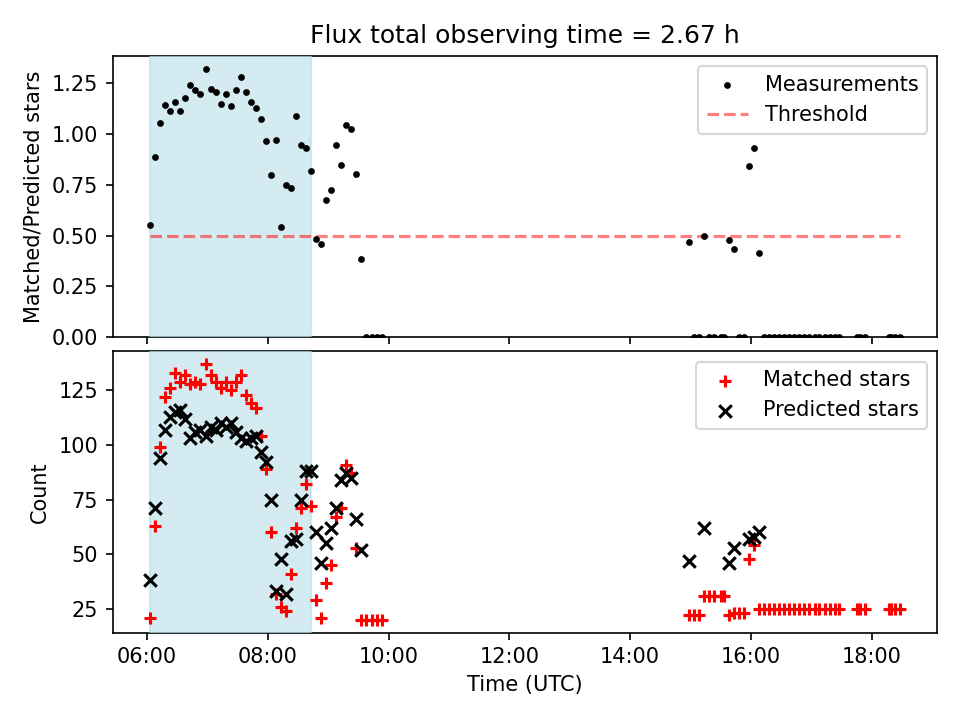 Flux total observing time = 2.67 h

Matched/Predicted stars

1.25
1.00
0.75
0.50
0.25
0.00

Measurements
Threshold

Count

125
100
75
50
25

Matched stars
Predicted stars

06:00 08:00 10:00 12:00 14:00 16:00 18:00

Time (UTC)